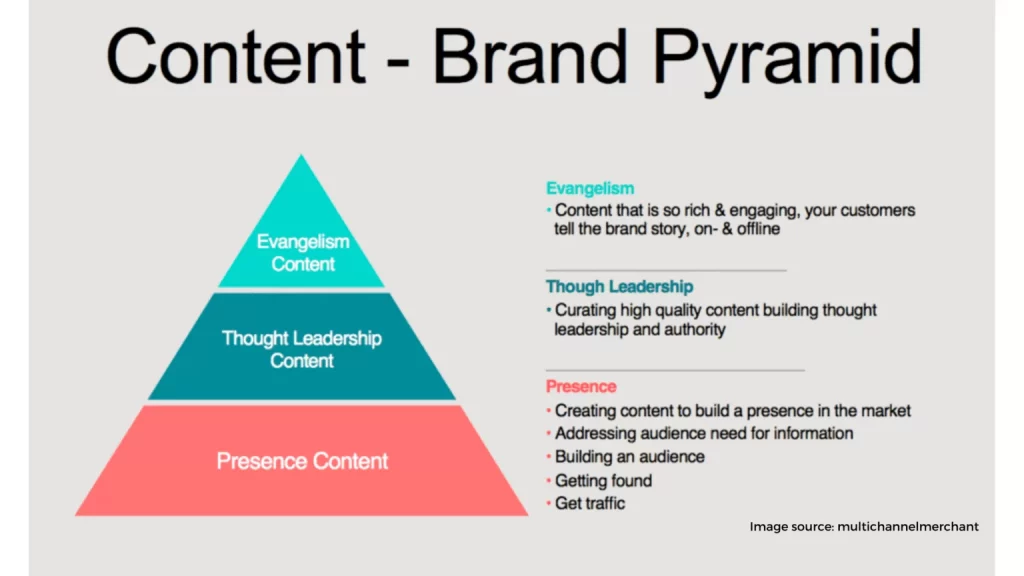 Content - Brand Pyramid

Evangelism Content

Thought Leadership Content

Presence Content

Evangelism
• Content that is so rich & engaging, your customers tell the brand story, on- & offline

Though Leadership
• Curating high quality content building thought leadership and authority

Presence
• Creating content to build a presence in the market
• Addressing audience need for information
• Building an audience
• Getting found
• Get traffic

Image source: multichannelmerchant